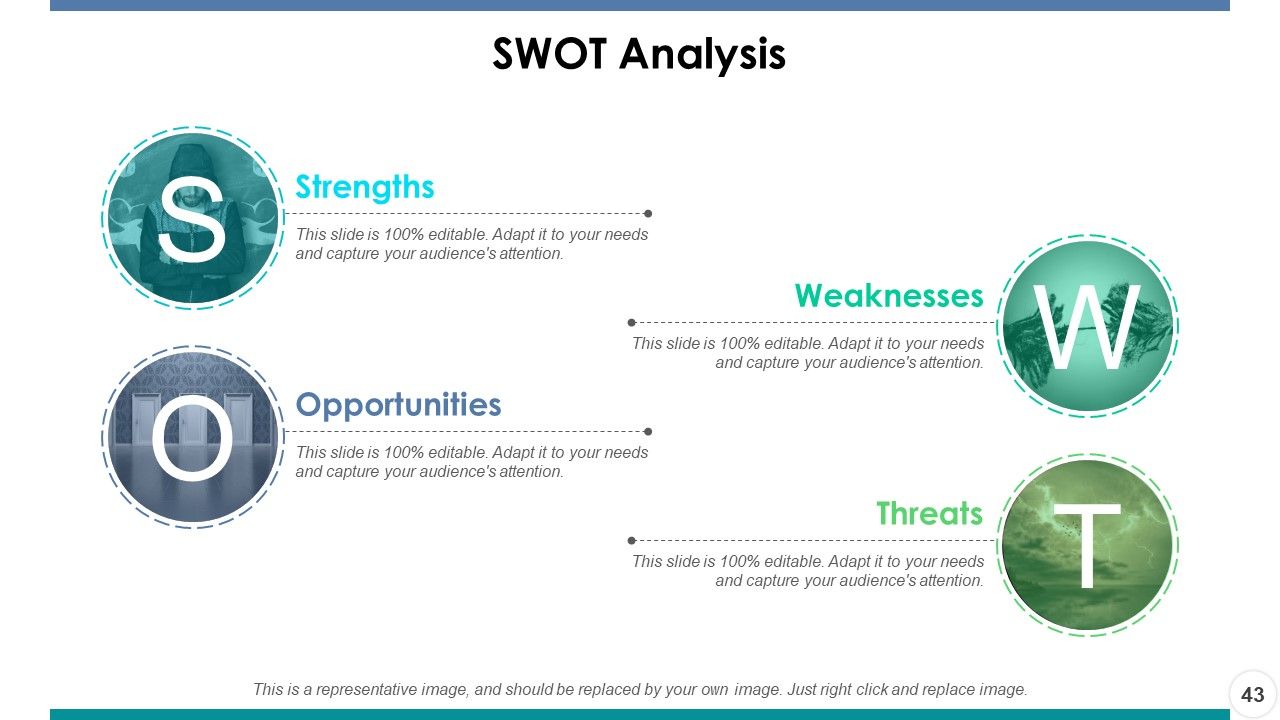 SWOT Analysis

S

Strengths

This slide is 100% editable. Adapt it to your needs and capture your audience's attention.

Weaknesses

This slide is 100% editable. Adapt it to your needs and capture your audience's attention.

W

O

Opportunities

This slide is 100% editable. Adapt it to your needs and capture your audience's attention.

Threats

This slide is 100% editable. Adapt it to your needs and capture your audience's attention.

T

This is a representative image, and should be replaced by your own image. Just right click and replace image.

43